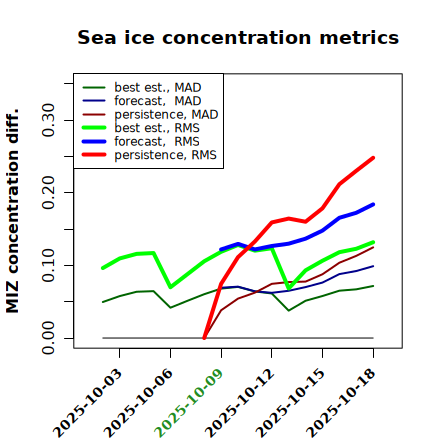 Sea ice concentration metrics

best est., MAD
forecast, MAD
persistence, MAD
best est., RMS
forecast, RMS
persistence, RMS

MIZ concentration diff.

0.00
0.10
0.20
0.30

2025-10-03
2025-10-06
2025-10-09
2025-10-12
2025-10-15
2025-10-18